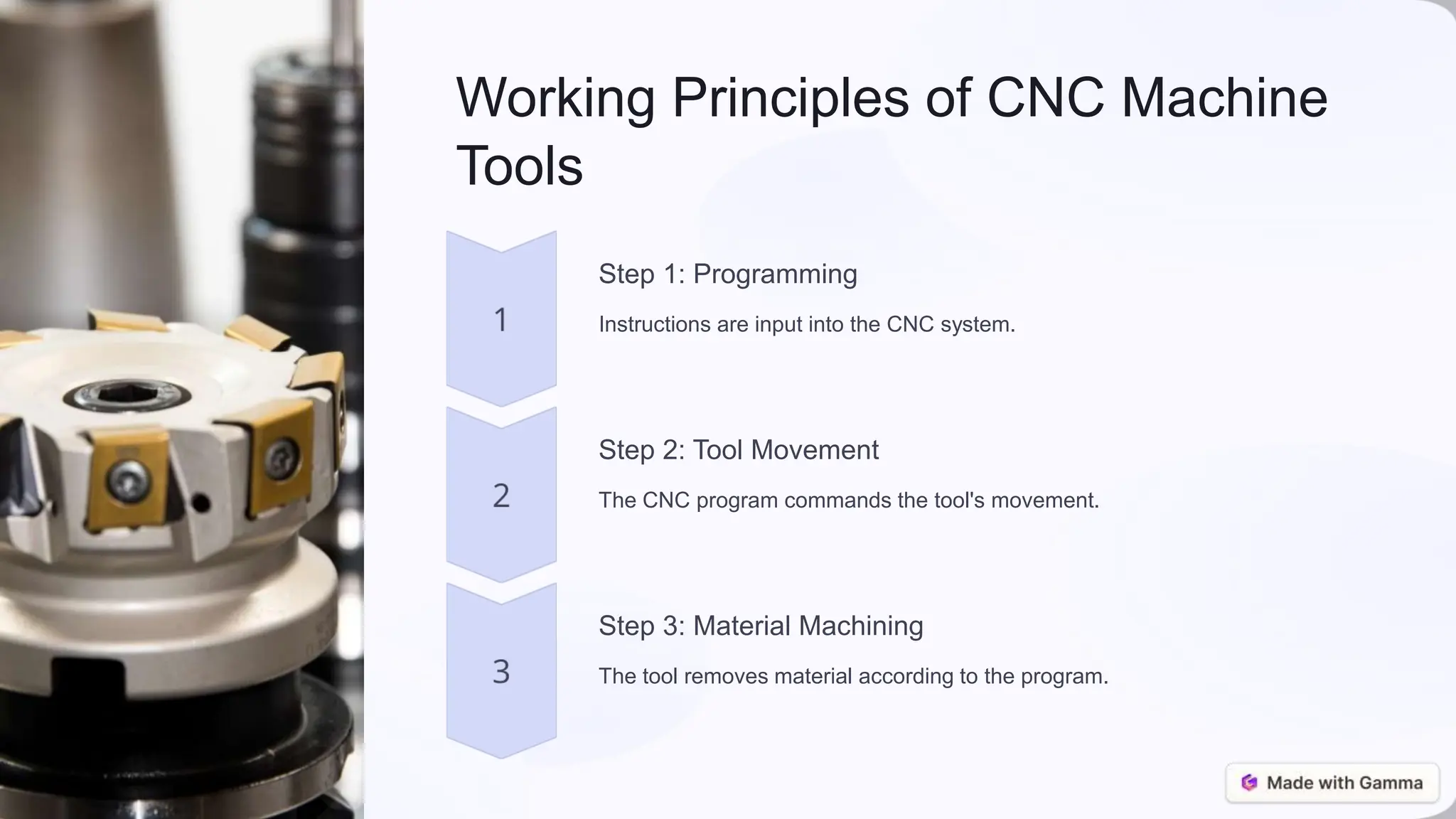 Working Principles of CNC Machine Tools

1

Step 1: Programming

Instructions are input into the CNC system.

2

Step 2: Tool Movement

The CNC program commands the tool's movement.

3

Step 3: Material Machining

The tool removes material according to the program.

Made with Gamma